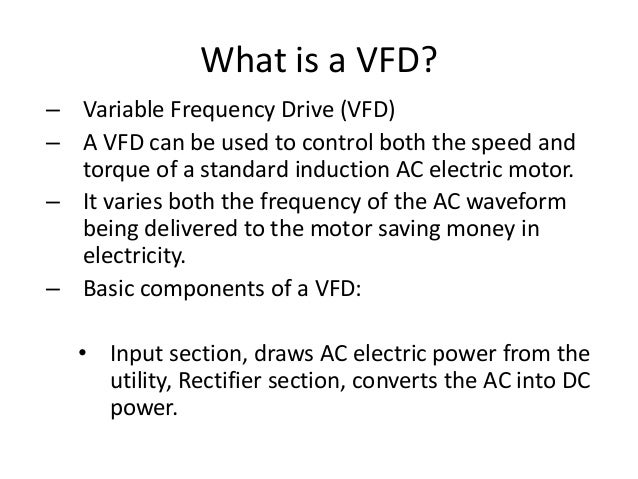 What is a VFD?

– Variable Frequency Drive (VFD)

– A VFD can be used to control both the speed and torque of a standard induction AC electric motor.

– It varies both the frequency of the AC waveform being delivered to the motor saving money in electricity.

– Basic components of a VFD:

• Input section, draws AC electric power from the utility, Rectifier section, converts the AC into DC power.